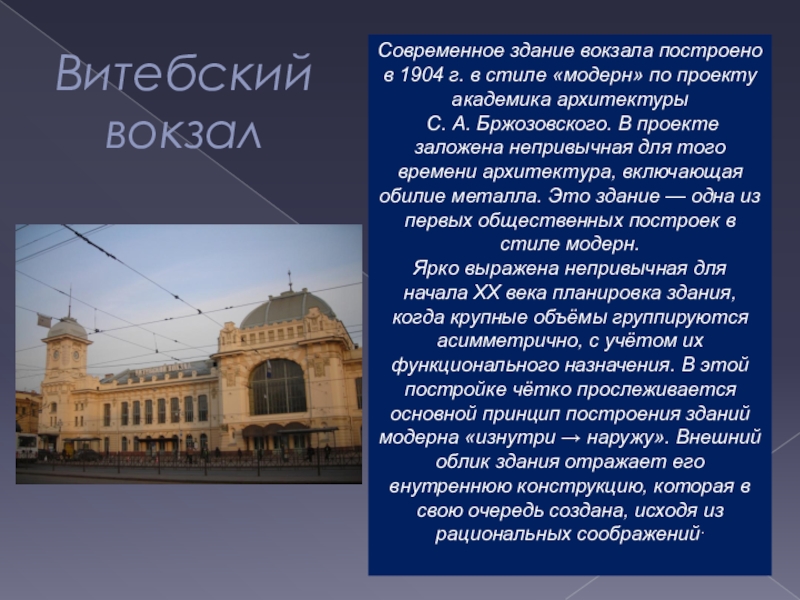 Витебский вокзал

Современное здание вокзала построено в 1904 г. в стиле «модерн» по проекту академика архитектуры С. А. Бржозовского. В проекте заложена непривычная для того времени архитектура, включающая обилие металла. Это здание — одна из первых общественных построек в стиле модерн.
Ярко выражена непривычная для начала XX века планировка здания, когда крупные объёмы группируются асимметрично, с учётом их функционального назначения. В этой постройке чётко прослеживается основной принцип построения зданий модерна «изнутри → наружу». Внешний облик здания отражает его внутреннюю конструкцию, которая в свою очередь создана, исходя из рациональных соображений.